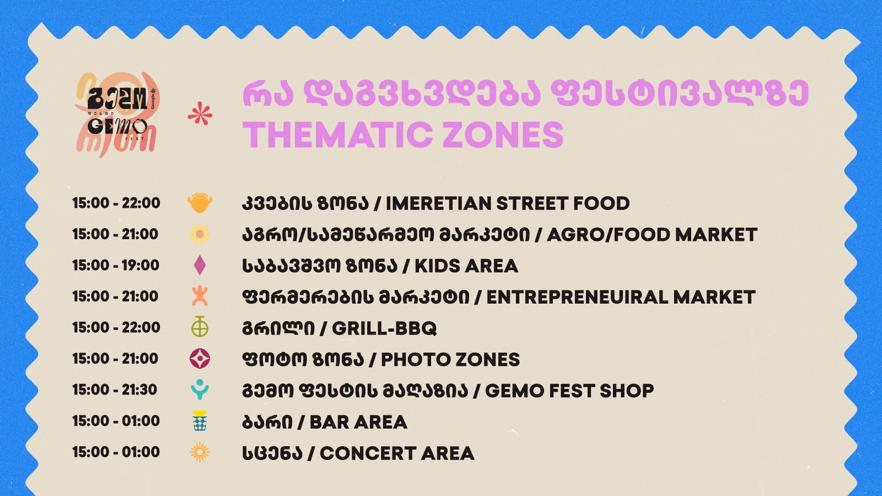 გემო
GEMO

რა დაგვხვდება ფესტივალზე
THEMATIC ZONES

15:00 - 22:00 კვების ზონა / IMERETIAN STREET FOOD
15:00 - 21:00 აგრო/სამეწარმეო მარკეტი / AGRO/FOOD MARKET
15:00 - 19:00 საბავშვო ზონა / KIDS AREA
15:00 - 21:00 ფერმერების მარკეტი / ENTREPRENEUIRAL MARKET
15:00 - 22:00 გრილი / GRILL-BBQ
15:00 - 21:00 ფოტო ზონა / PHOTO ZONES
15:00 - 21:30 გემო ფესტის მაღაზია / GEMO FEST SHOP
15:00 - 01:00 ბარი / BAR AREA
15:00 - 01:00 სცენა / CONCERT AREA